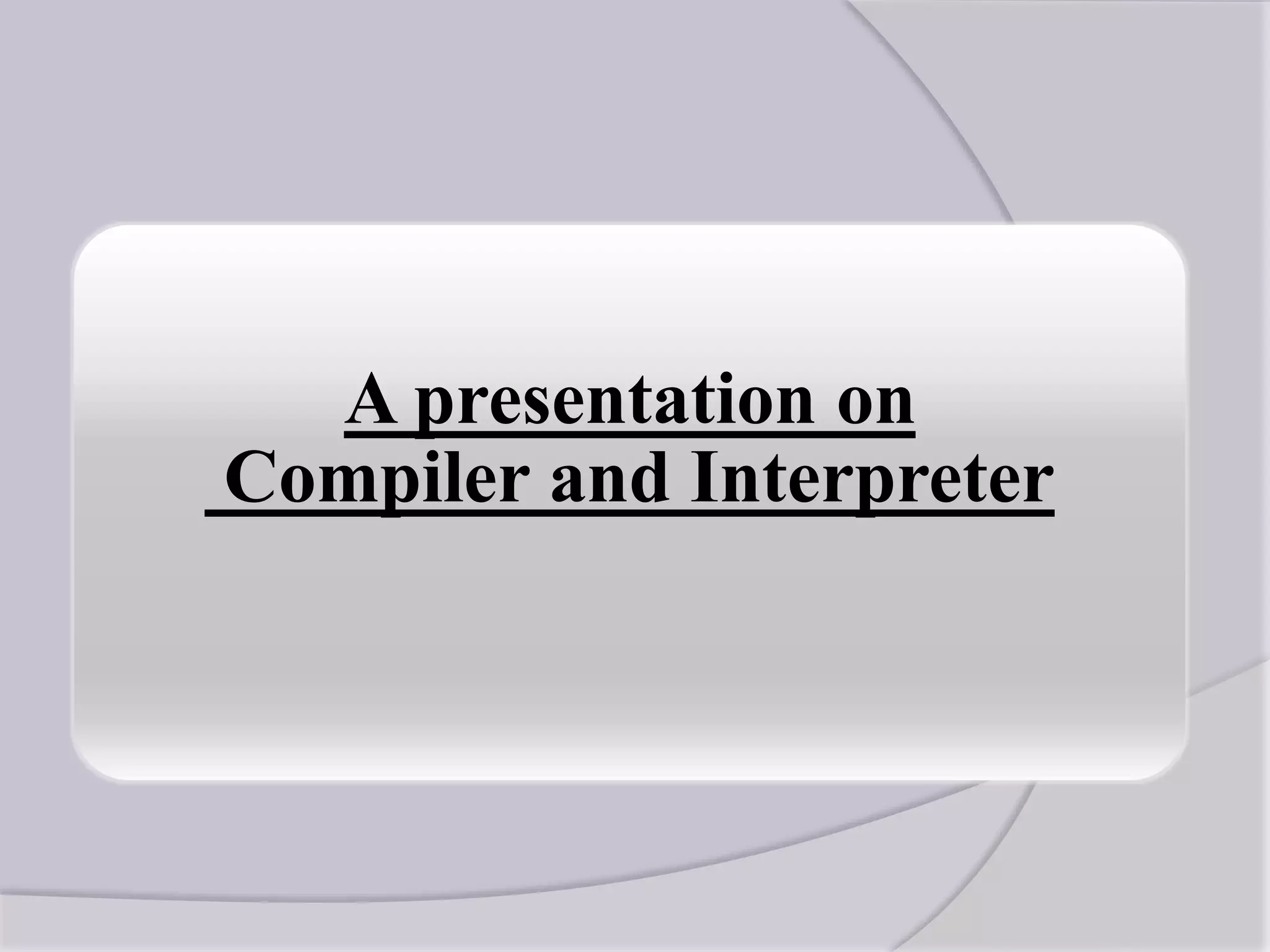 A presentation on
Compiler and Interpreter